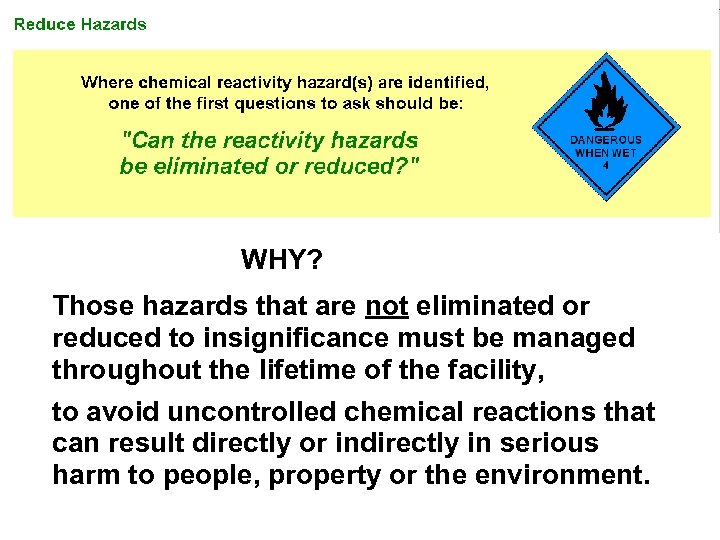 Reduce Hazards

Where chemical reactivity hazard(s) are identified, one of the first questions to ask should be:

"Can the reactivity hazards be eliminated or reduced?"

DANGEROUS WHEN WET
4

WHY?

Those hazards that are not eliminated or reduced to insignificance must be managed throughout the lifetime of the facility,

to avoid uncontrolled chemical reactions that can result directly or indirectly in serious harm to people, property or the environment.